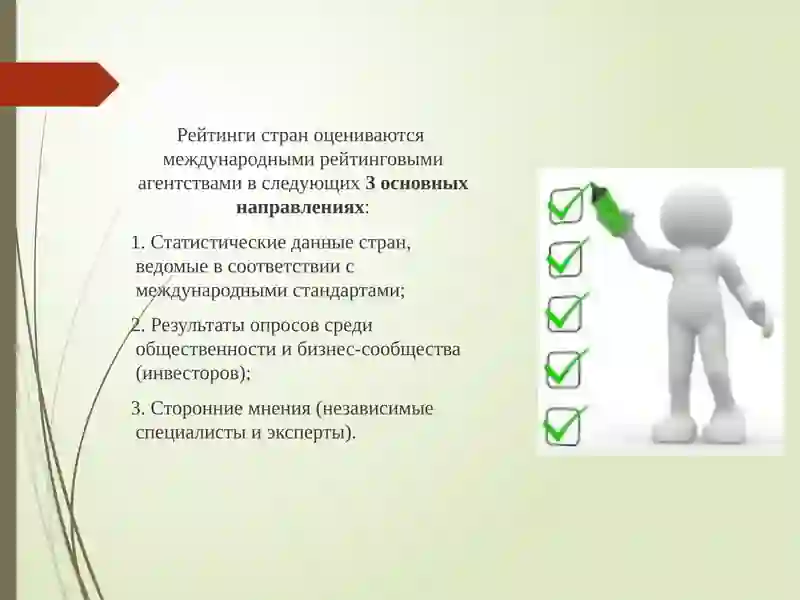 Рейтинги стран оцениваются международными рейтинговыми агентствами в следующих 3 основных направлениях:

1. Статистические данные стран, ведомые в соответствии с международными стандартами;

2. Результаты опросов среди общественности и бизнес-сообщества (инвесторов);

3. Сторонние мнения (независимые специалисты и эксперты).